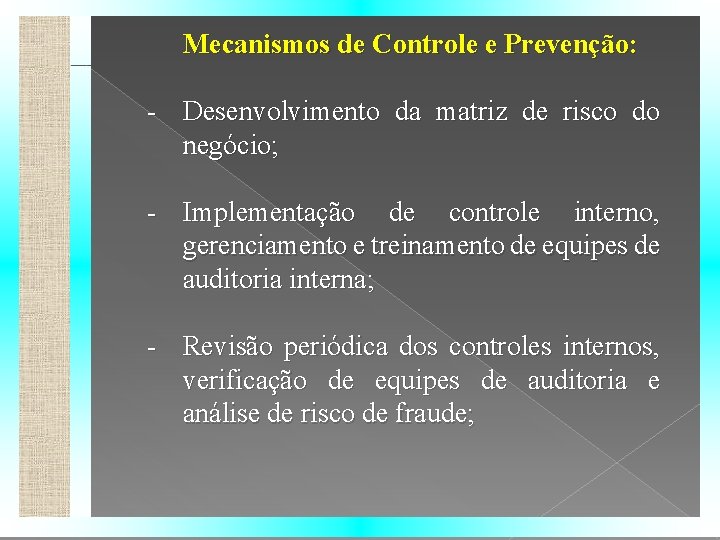 Mecanismos de Controle e Prevenção:

- Desenvolvimento da matriz de risco do negócio;

- Implementação de controle interno, gerenciamento e treinamento de equipes de auditoria interna;

- Revisão periódica dos controles internos, verificação de equipes de auditoria e análise de risco de fraude;